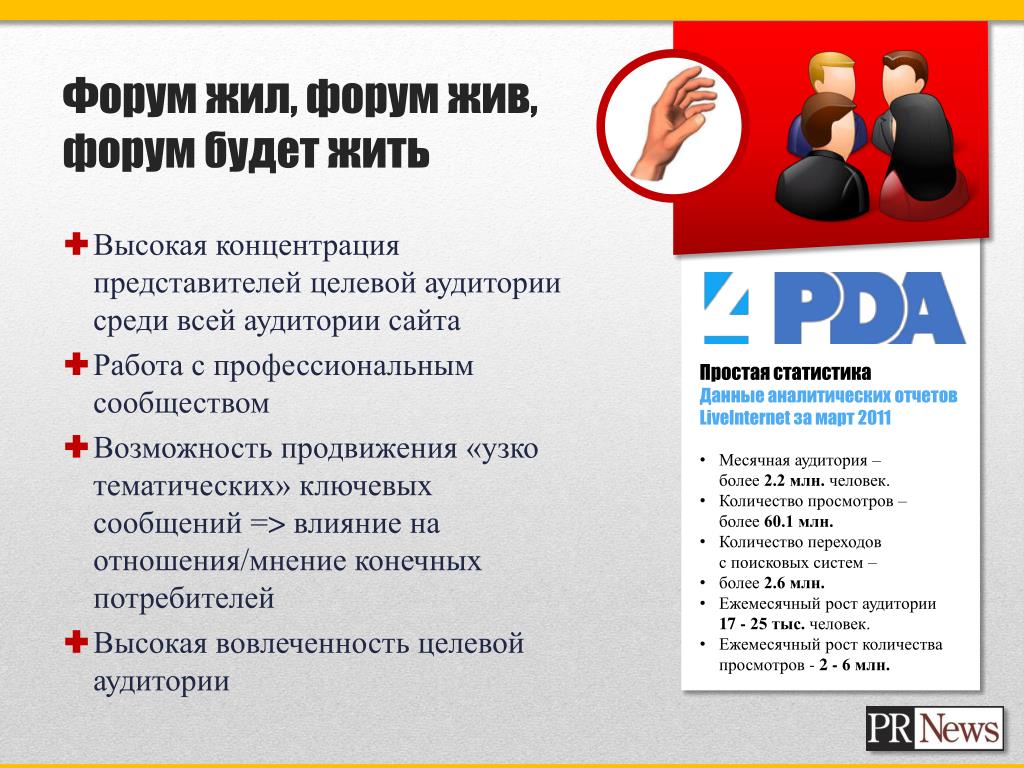 Форум жил, форум жив, форум будет жить

Высокая концентрация представителей целевой аудитории среди всей аудитории сайта

Работа с профессиональным сообществом

Возможность продвижения «узко тематических» ключевых сообщений => влияние на отношения/мнение конечных потребителей

Высокая вовлеченность целевой аудитории

4PDA

Простая статистика
Данные аналитических отчетов LiveInternet за март 2011

• Месячная аудитория – более 2.2 млн. человек.
• Количество просмотров – более 60.1 млн.
• Количество переходов с поисковых систем –
• более 2.6 млн.
• Ежемесячный рост аудитории 17 - 25 тыс. человек.
• Ежемесячный рост количества просмотров - 2 - 6 млн.

PR News